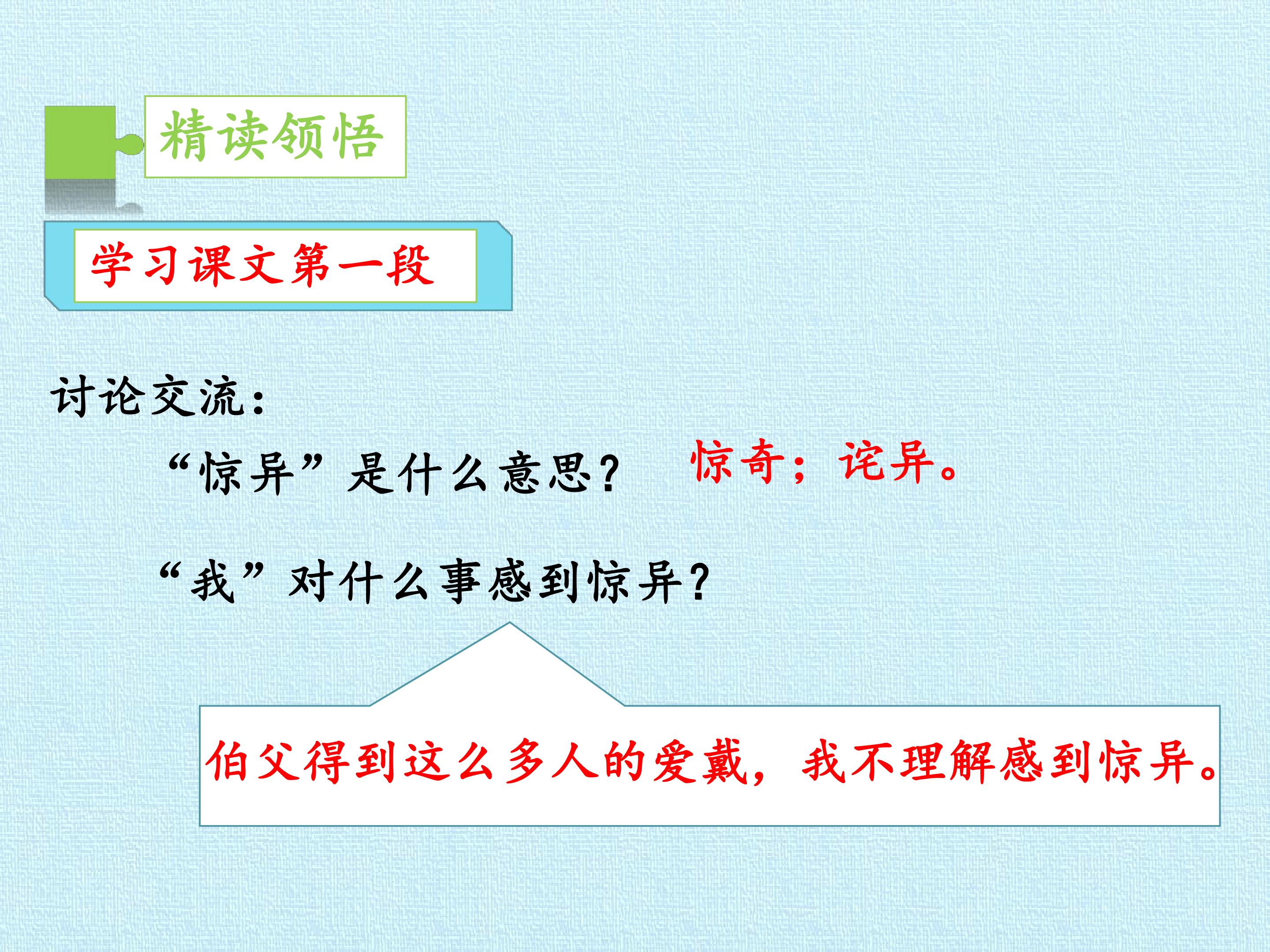 精读领悟

学习课文第一段

讨论交流：

“惊异”是什么意思？ 惊奇；诧异。

“我”对什么事感到惊异？

伯父得到这么多人的爱戴，我不理解感到惊异。